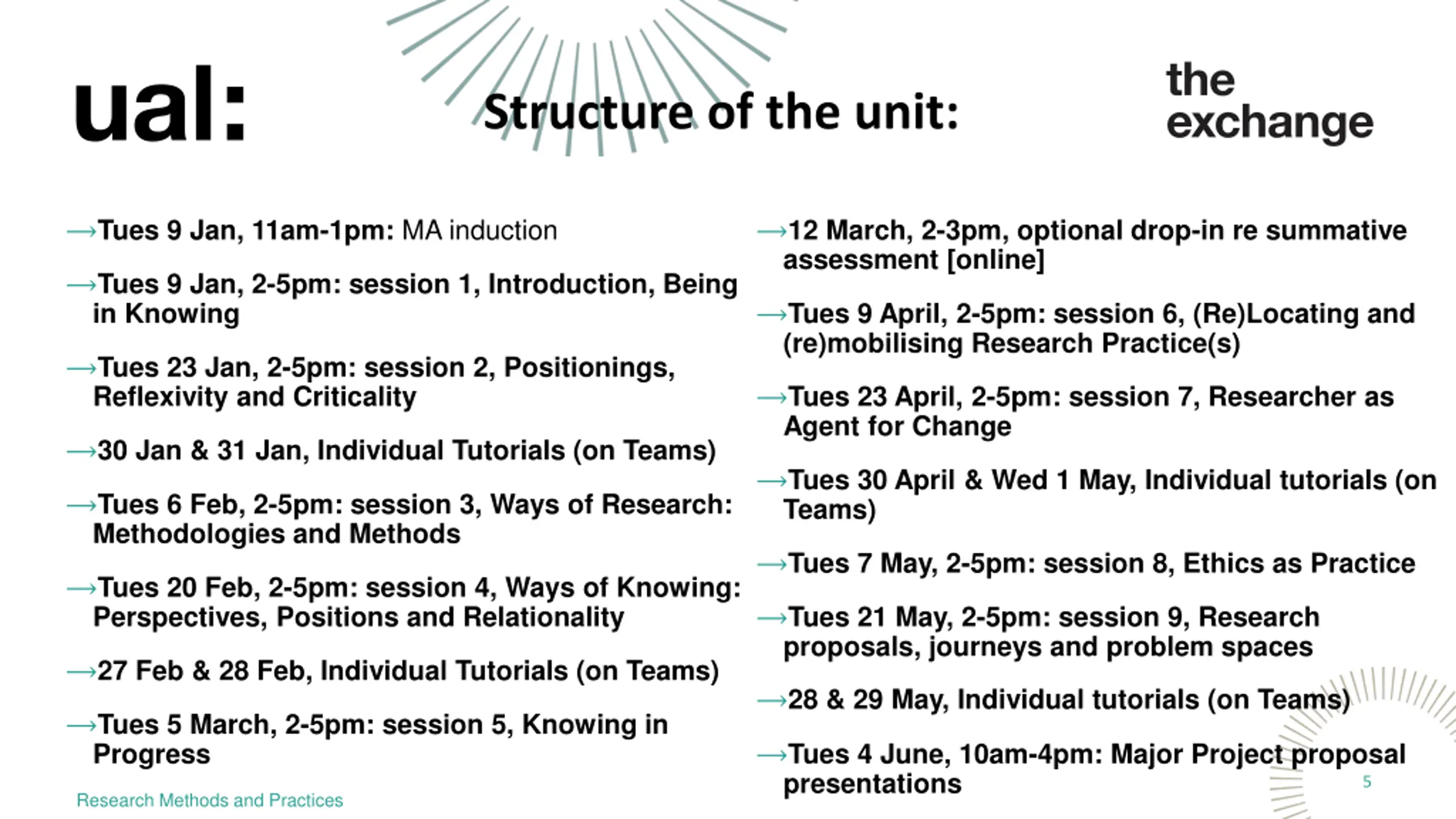 ual:

Structure of the unit:

the exchange

→Tues 9 Jan, 11am-1pm: MA induction

→Tues 9 Jan, 2-5pm: session 1, Introduction, Being in Knowing

→Tues 23 Jan, 2-5pm: session 2, Positionings, Reflexivity and Criticality

→30 Jan & 31 Jan, Individual Tutorials (on Teams)

→Tues 6 Feb, 2-5pm: session 3, Ways of Research: Methodologies and Methods

→Tues 20 Feb, 2-5pm: session 4, Ways of Knowing: Perspectives, Positions and Relationality

→27 Feb & 28 Feb, Individual Tutorials (on Teams)

→Tues 5 March, 2-5pm: session 5, Knowing in Progress

→12 March, 2-3pm, optional drop-in re summative assessment [online]

→Tues 9 April, 2-5pm: session 6, (Re)Locating and (re)mobilising Research Practice(s)

→Tues 23 April, 2-5pm: session 7, Researcher as Agent for Change

→Tues 30 April & Wed 1 May, Individual tutorials (on Teams)

→Tues 7 May, 2-5pm: session 8, Ethics as Practice

→Tues 21 May, 2-5pm: session 9, Research proposals, journeys and problem spaces

→28 & 29 May, Individual tutorials (on Teams)

→Tues 4 June, 10am-4pm: Major Project proposal presentations

Research Methods and Practices

5